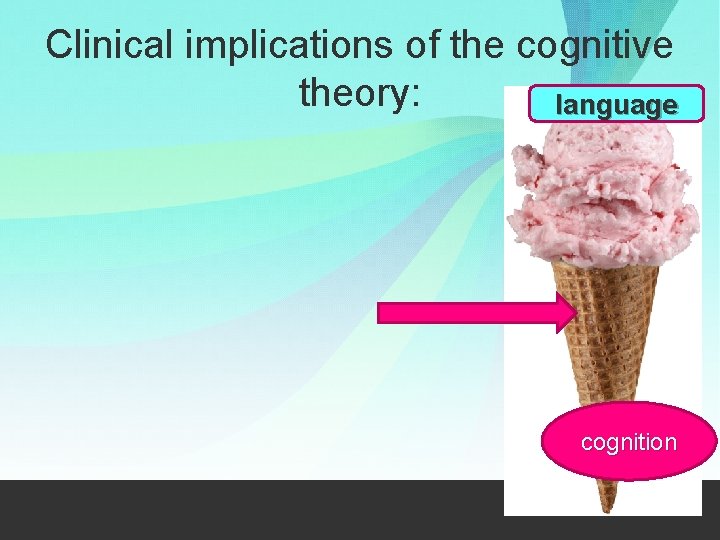 Clinical implications of the cognitive theory:

language

cognition